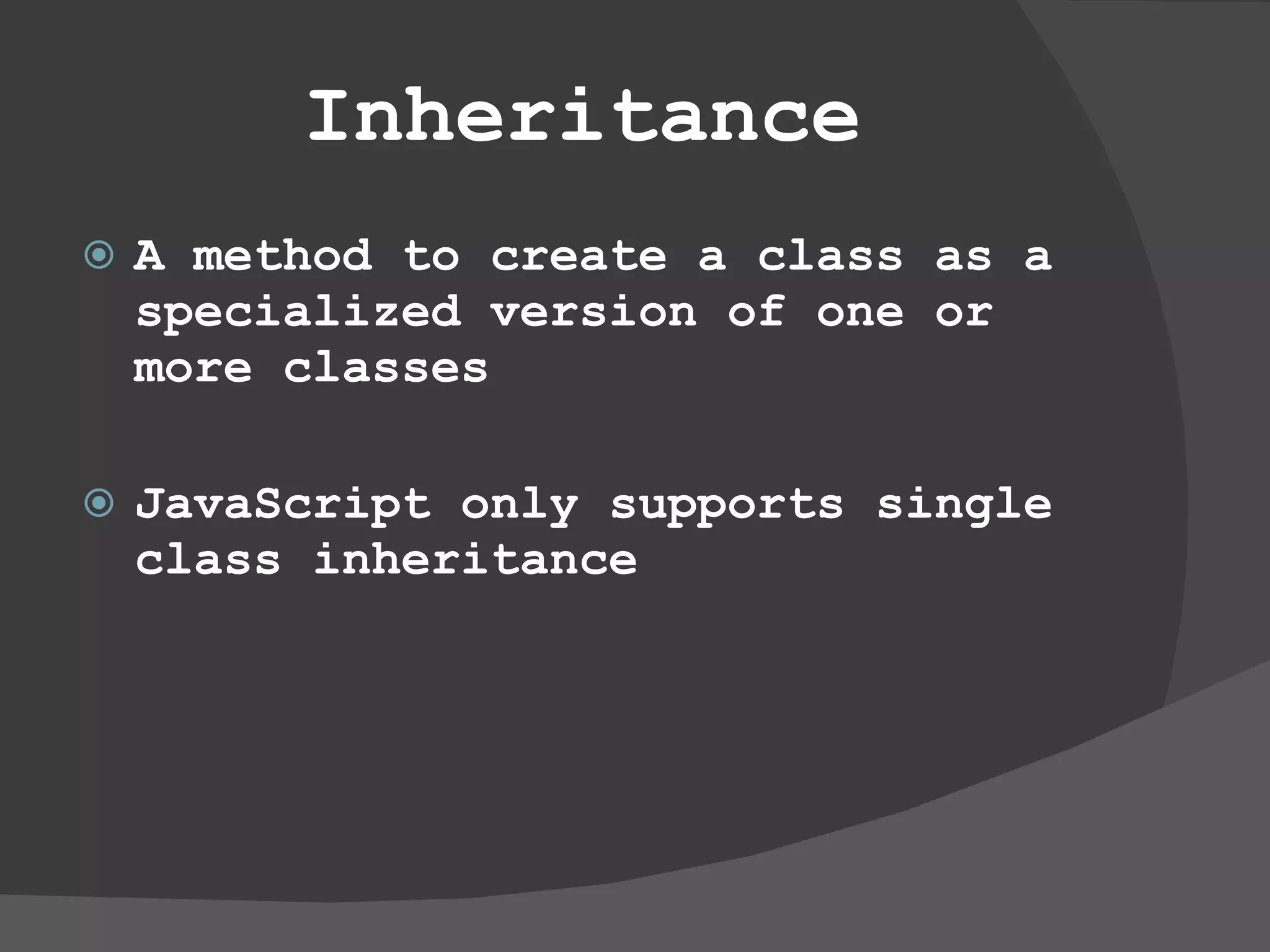 Inheritance

A method to create a class as a specialized version of one or more classes

JavaScript only supports single class inheritance